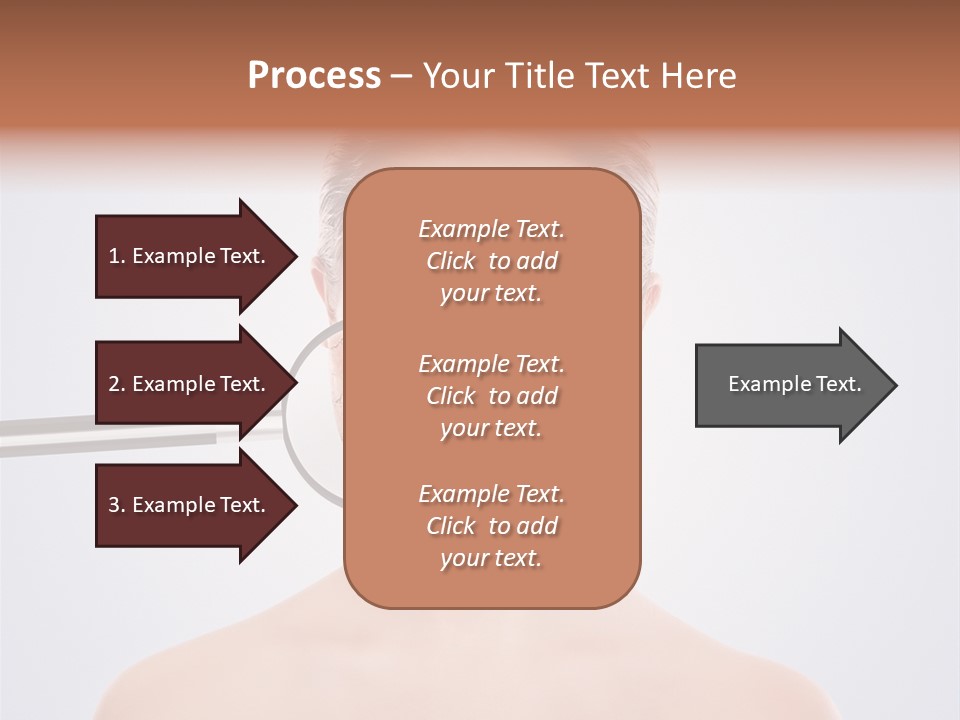 Process – Your Title Text Here

1. Example Text.

2. Example Text.

3. Example Text.

Example Text. Click to add your text.

Example Text. Click to add your text.

Example Text. Click to add your text.

Example Text.